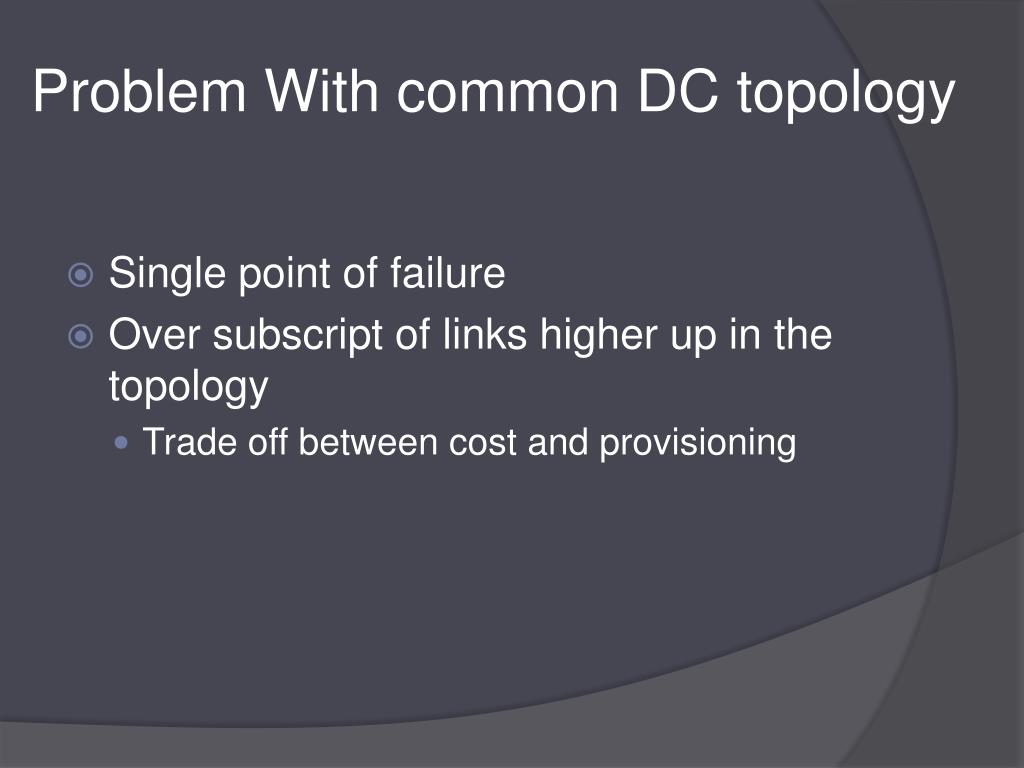 Problem With common DC topology

Single point of failure

Over subscript of links higher up in the topology

Trade off between cost and provisioning